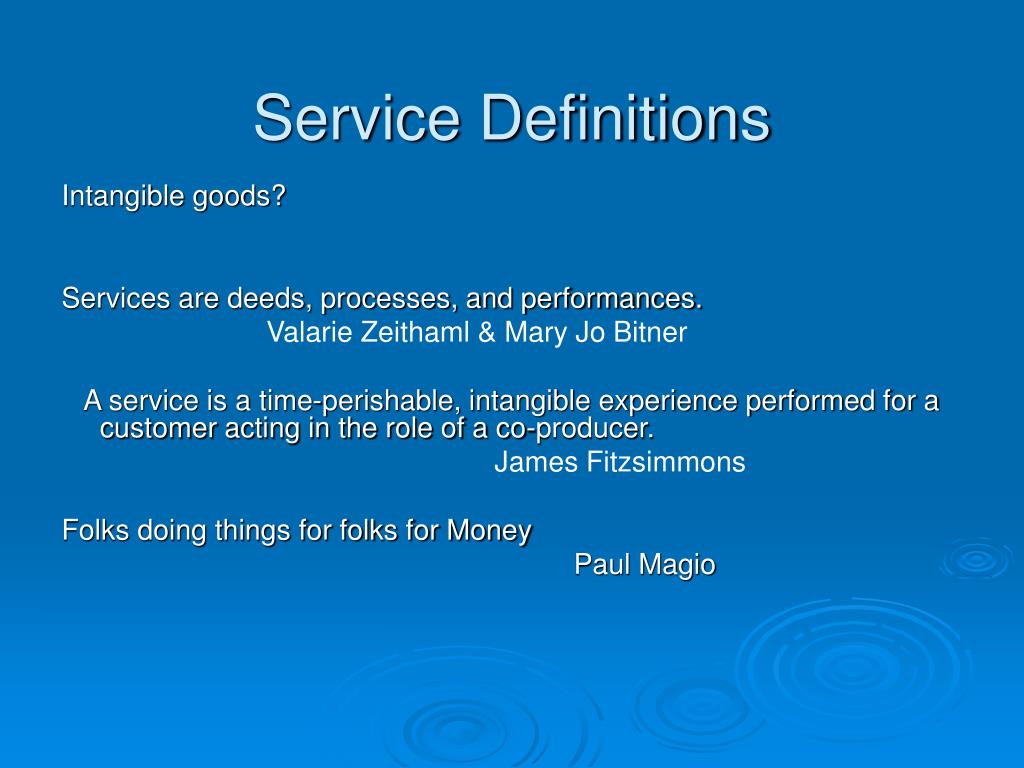 Service Definitions

Intangible goods?

Services are deeds, processes, and performances.
Valarie Zeithaml & Mary Jo Bitner

A service is a time-perishable, intangible experience performed for a customer acting in the role of a co-producer.
James Fitzsimmons

Folks doing things for folks for Money
Paul Magio